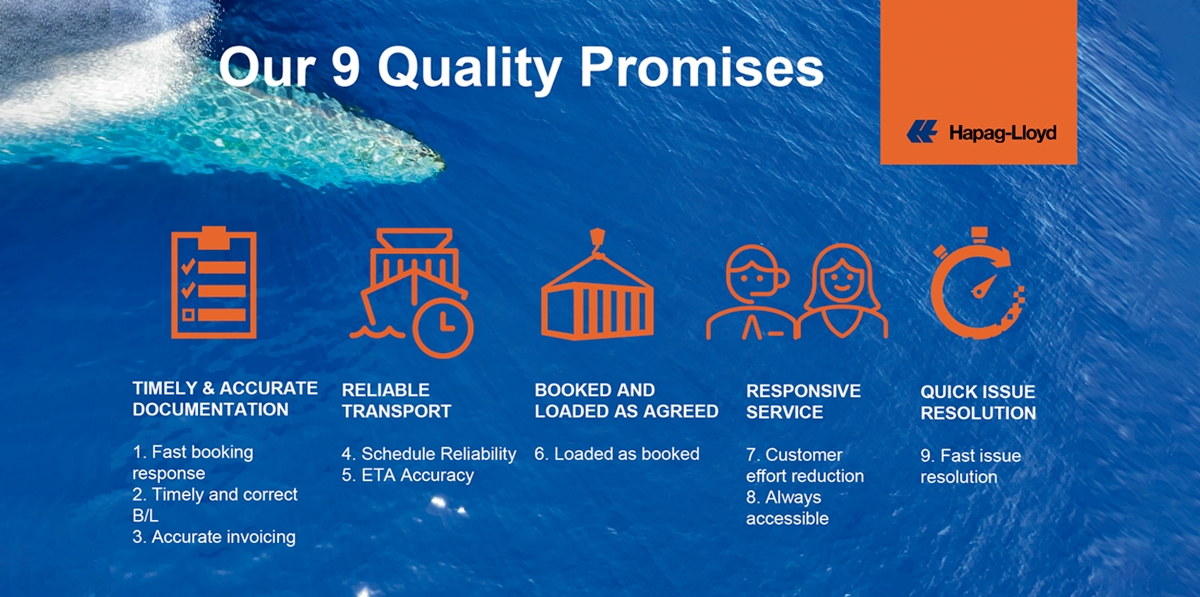 Our 9 Quality Promises

Hapag-Lloyd

TIMELY & ACCURATE DOCUMENTATION

1. Fast booking response
2. Timely and correct B/L
3. Accurate invoicing

RELIABLE TRANSPORT

4. Schedule Reliability
5. ETA Accuracy

BOOKED AND LOADED AS AGREED

6. Loaded as booked

RESPONSIVE SERVICE

7. Customer effort reduction
8. Always accessible

QUICK ISSUE RESOLUTION

9. Fast issue resolution